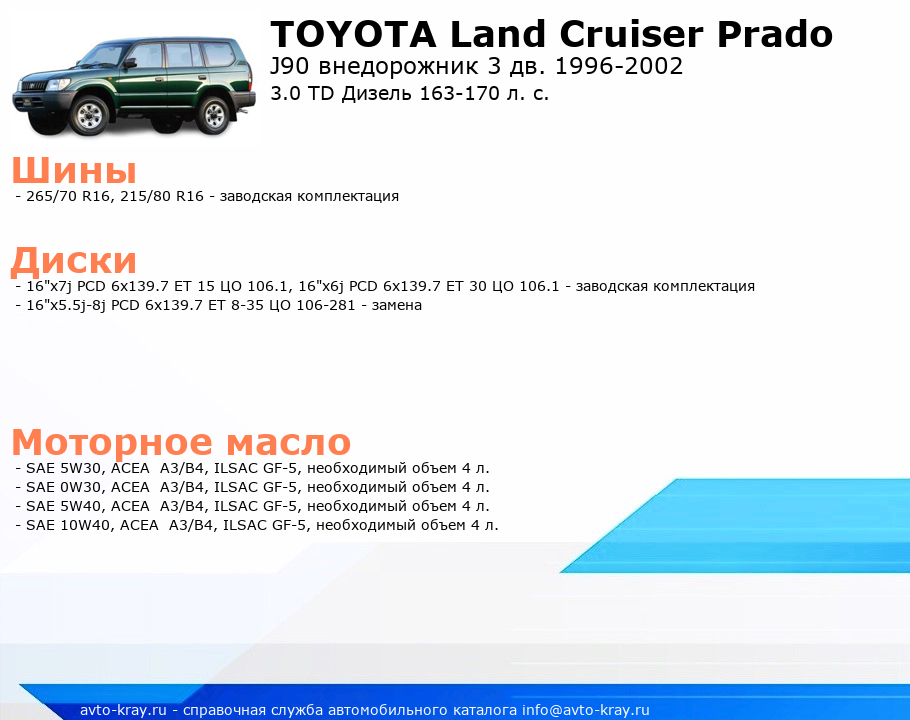 TOYOTA Land Cruiser Prado
J90 внедорожник 3 дв. 1996-2002
3.0 TD Дизель 163-170 л. с.

Шины
- 265/70 R16, 215/80 R16 - заводская комплектация

Диски
- 16"x7j PCD 6x139.7 ET 15 ЦО 106.1, 16"x6j PCD 6x139.7 ET 30 ЦО 106.1 - заводская комплектация
- 16"x5.5j-8j PCD 6x139.7 ET 8-35 ЦО 106-281 - замена

Моторное масло
- SAE 5W30, ACEA A3/B4, ILSAC GF-5, необходимый объем 4 л.
- SAE 0W30, ACEA A3/B4, ILSAC GF-5, необходимый объем 4 л.
- SAE 5W40, ACEA A3/B4, ILSAC GF-5, необходимый объем 4 л.
- SAE 10W40, ACEA A3/B4, ILSAC GF-5, необходимый объем 4 л.

avto-kray.ru - справочная служба автомобильного каталога info@avto-kray.ru